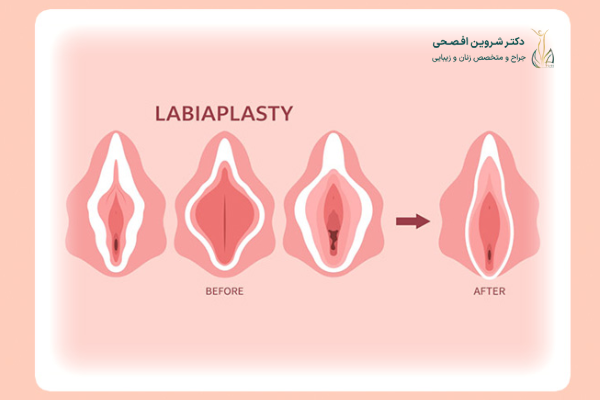 دکتر شروین افصحی
جراح و متخصص زنان و زیبایی

LABIAPLASTY

BEFORE

AFTER